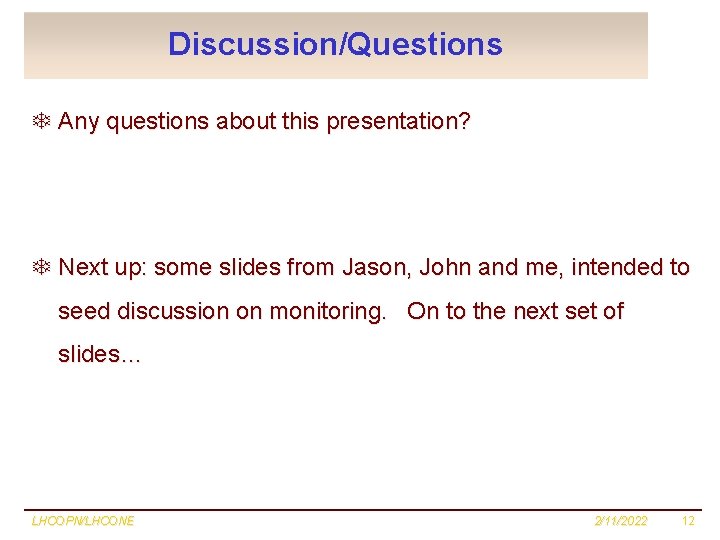 Discussion/Questions

❄ Any questions about this presentation?

❄ Next up: some slides from Jason, John and me, intended to seed discussion on monitoring. On to the next set of slides…

LHCOPN/LHCONE

2/11/2022

12